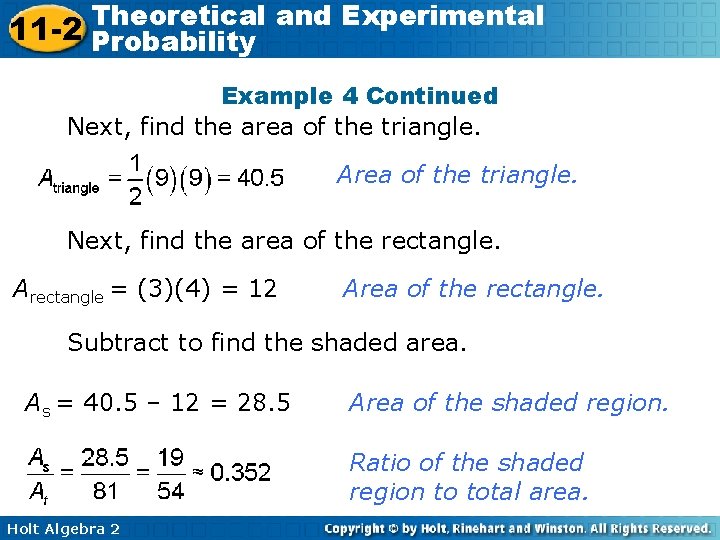 11-2 Theoretical and Experimental Probability

Example 4 Continued

Next, find the area of the triangle.

$A_{\text{triangle}} = \frac{1}{2}(9)(9) = 40.5$ Area of the triangle.

Next, find the area of the rectangle.

$A_{\text{rectangle}} = (3)(4) = 12$ Area of the rectangle.

Subtract to find the shaded area.

$A_s = 40.5 - 12 = 28.5$ Area of the shaded region.

$\frac{A_s}{A_t} = \frac{28.5}{81} = \frac{19}{54} \approx 0.352$ Ratio of the shaded region to total area.

Holt Algebra 2

Copyright © by Holt, Rinehart and Winston. All Rights Reserved.